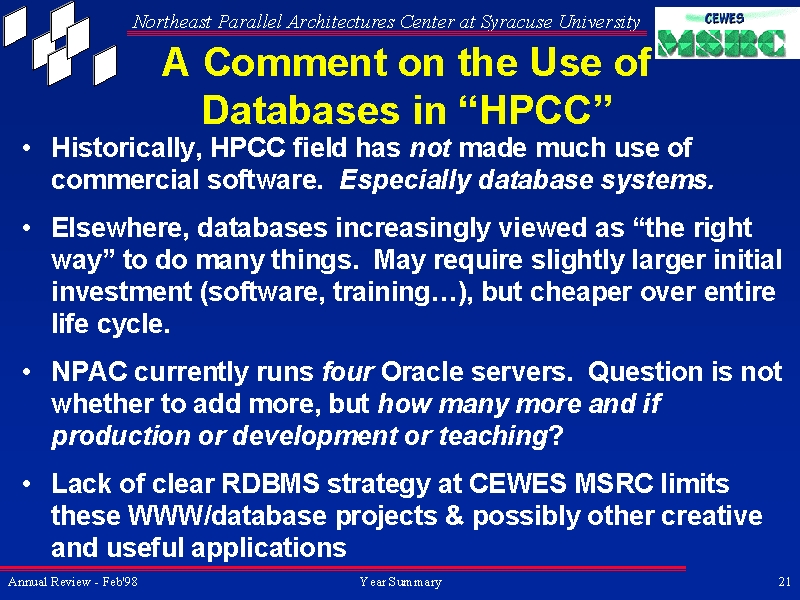 Northeast Parallel Architectures Center at Syracuse University

CEWES MSRC

A Comment on the Use of Databases in “HPCC”

• Historically, HPCC field has not made much use of commercial software. Especially database systems.

• Elsewhere, databases increasingly viewed as “the right way” to do many things. May require slightly larger initial investment (software, training…), but cheaper over entire life cycle.

• NPAC currently runs four Oracle servers. Question is not whether to add more, but how many more and if production or development or teaching?

• Lack of clear RDBMS strategy at CEWES MSRC limits these WWW/database projects & possibly other creative and useful applications

Annual Review - Feb'98

Year Summary

21